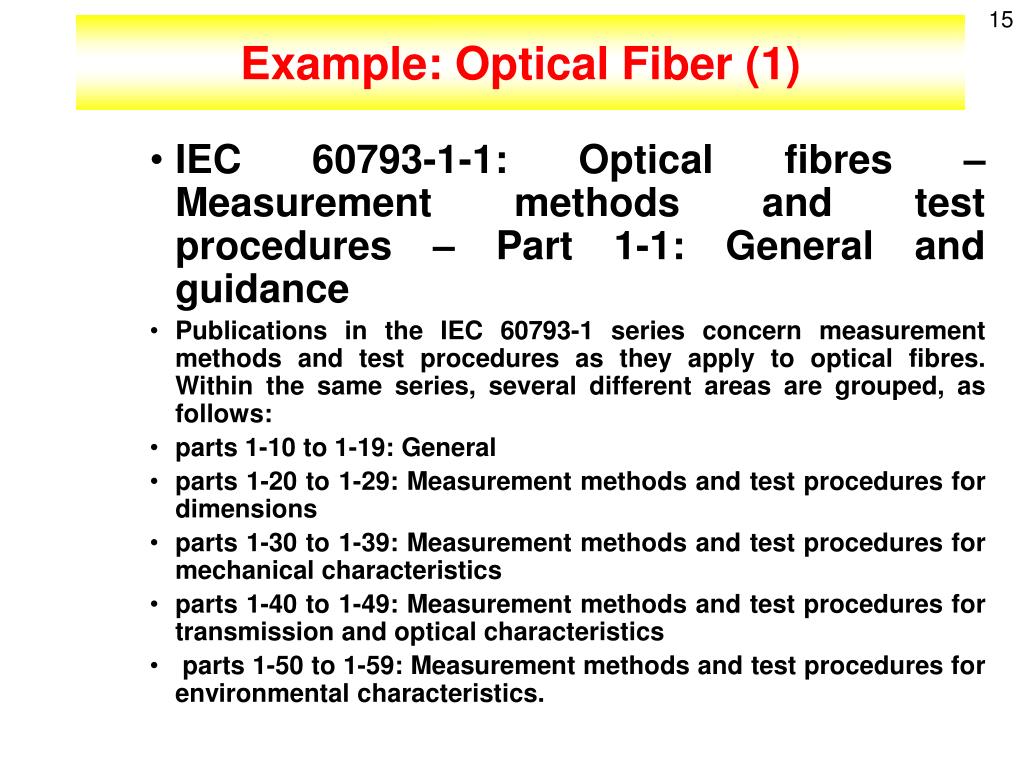 15

Example: Optical Fiber (1)

• IEC 60793-1-1: Optical fibres – Measurement methods and test procedures – Part 1-1: General and guidance

• Publications in the IEC 60793-1 series concern measurement methods and test procedures as they apply to optical fibres. Within the same series, several different areas are grouped, as follows:

• parts 1-10 to 1-19: General

• parts 1-20 to 1-29: Measurement methods and test procedures for dimensions

• parts 1-30 to 1-39: Measurement methods and test procedures for mechanical characteristics

• parts 1-40 to 1-49: Measurement methods and test procedures for transmission and optical characteristics

• parts 1-50 to 1-59: Measurement methods and test procedures for environmental characteristics.